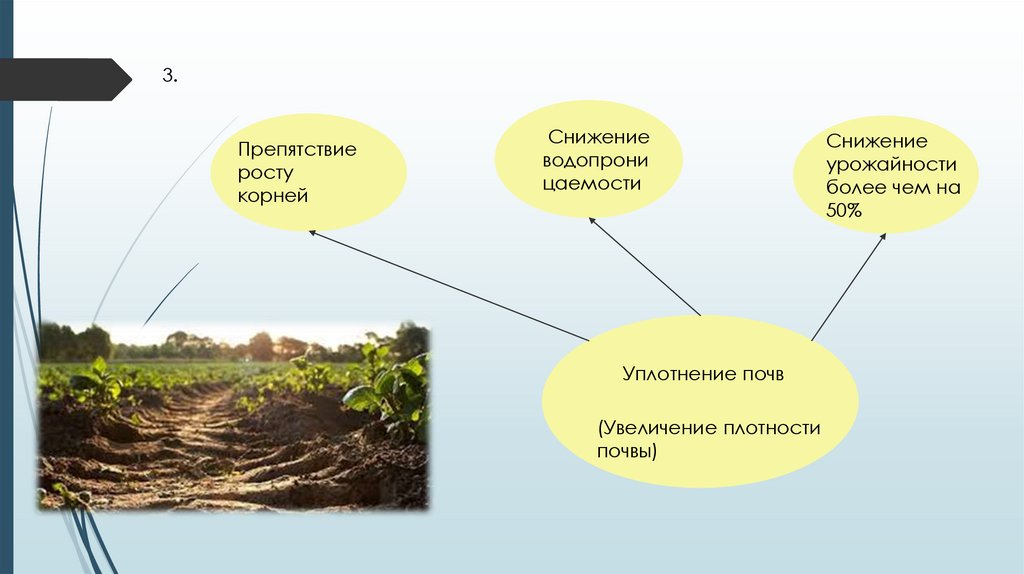 3.

Препятствие росту корней

Снижение водопрони цаемости

Снижение урожайности более чем на 50%

Уплотнение почв

(Увеличение плотности почвы)